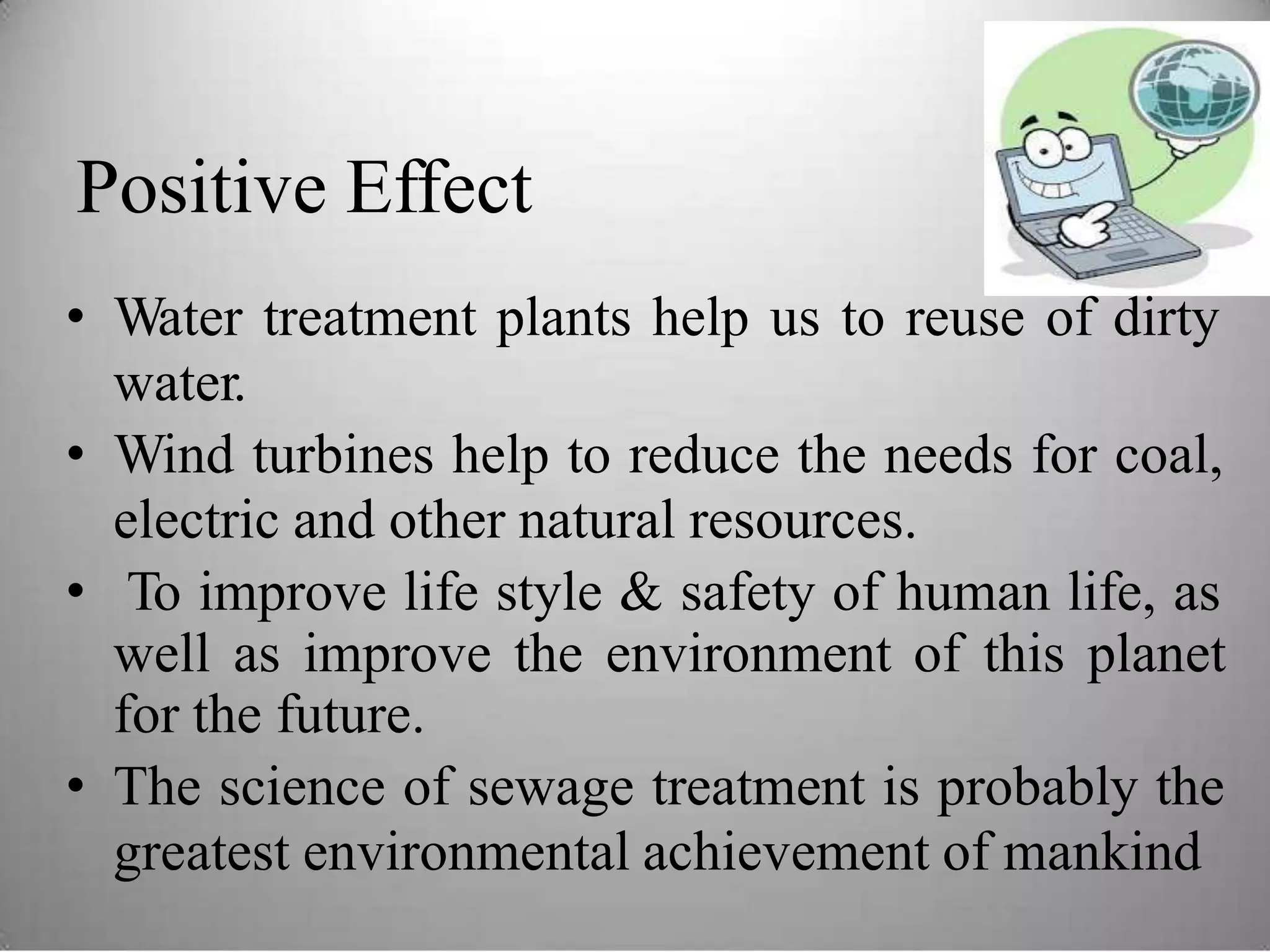 Positive Effect

• Water treatment plants help us to reuse of dirty water.
• Wind turbines help to reduce the needs for coal, electric and other natural resources.
• To improve life style & safety of human life, as well as improve the environment of this planet for the future.
• The science of sewage treatment is probably the greatest environmental achievement of mankind